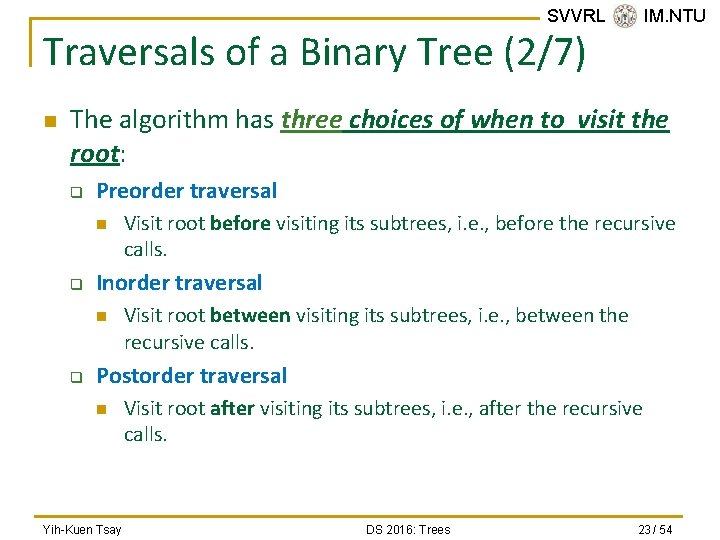 SVVRL IM.NTU

Traversals of a Binary Tree (2/7)

The algorithm has three choices of when to visit the root:

Preorder traversal

Visit root before visiting its subtrees, i.e., before the recursive calls.

Inorder traversal

Visit root between visiting its subtrees, i.e., between the recursive calls.

Postorder traversal

Visit root after visiting its subtrees, i.e., after the recursive calls.

Yih-Kuen Tsay DS 2016: Trees 23 / 54